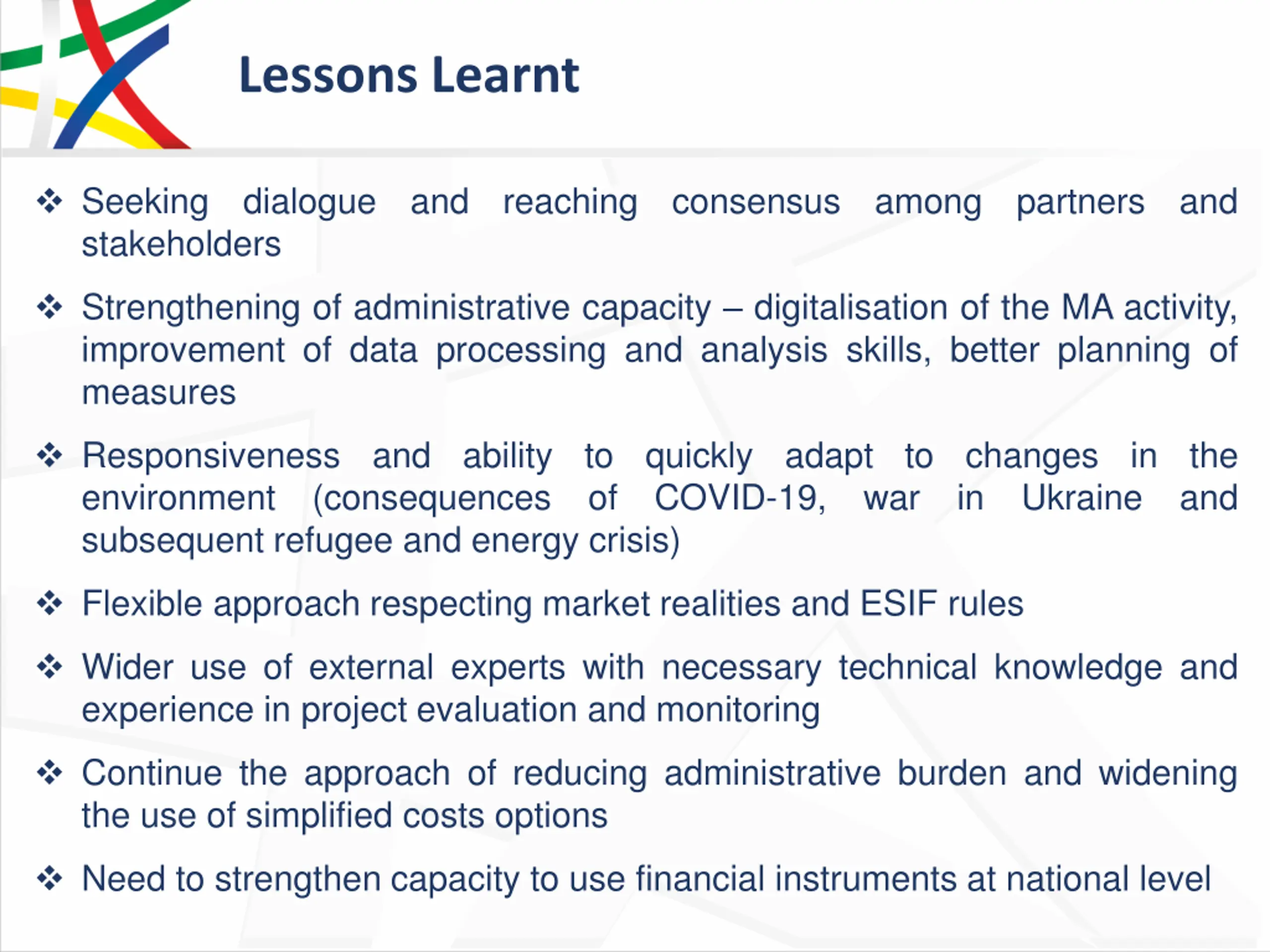 Lessons Learnt

❖ Seeking dialogue and reaching consensus among partners and stakeholders

❖ Strengthening of administrative capacity – digitalisation of the MA activity, improvement of data processing and analysis skills, better planning of measures

❖ Responsiveness and ability to quickly adapt to changes in the environment (consequences of COVID-19, war in Ukraine and subsequent refugee and energy crisis)

❖ Flexible approach respecting market realities and ESIF rules

❖ Wider use of external experts with necessary technical knowledge and experience in project evaluation and monitoring

❖ Continue the approach of reducing administrative burden and widening the use of simplified costs options

❖ Need to strengthen capacity to use financial instruments at national level